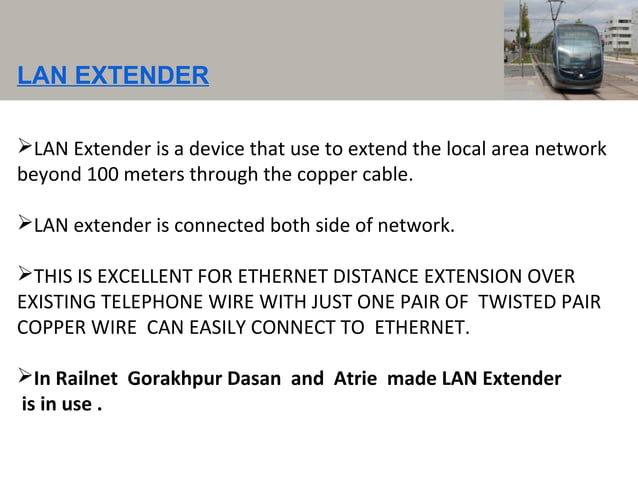 LAN EXTENDER

➢LAN Extender is a device that use to extend the local area network beyond 100 meters through the copper cable.

➢LAN extender is connected both side of network.

➢THIS IS EXCELLENT FOR ETHERNET DISTANCE EXTENSION OVER EXISTING TELEPHONE WIRE WITH JUST ONE PAIR OF TWISTED PAIR COPPER WIRE CAN EASILY CONNECT TO ETHERNET.

➢In Railnet Gorakhpur Dasan and Atrie made LAN Extender is in use .